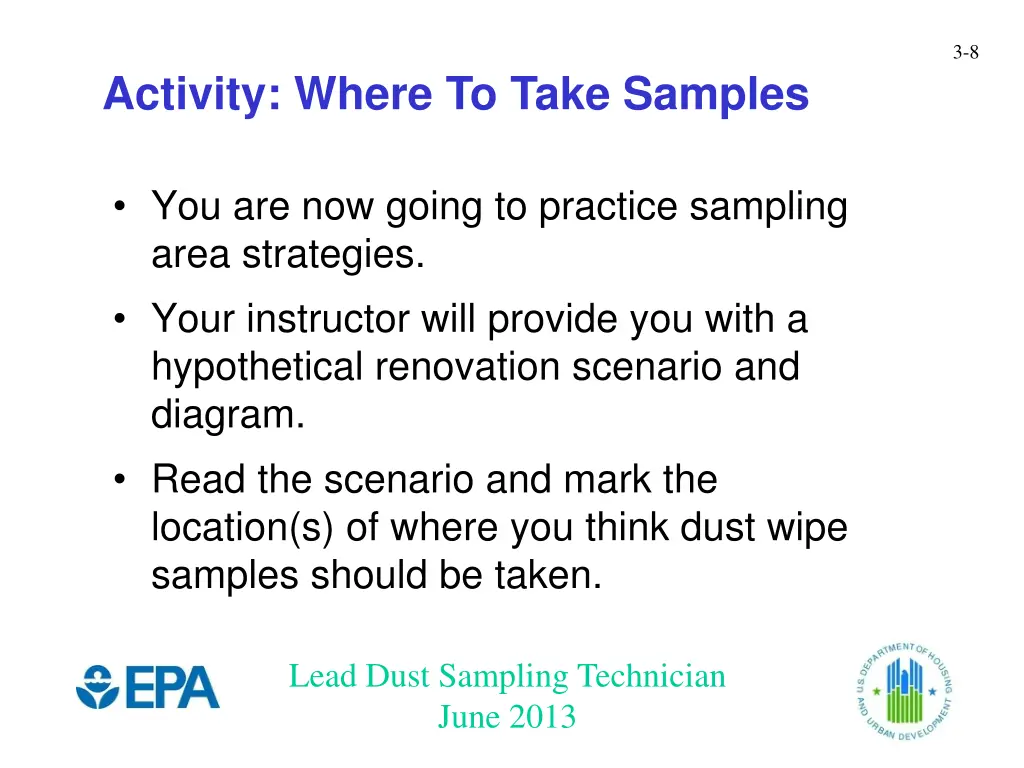 3-8

Activity: Where To Take Samples

• You are now going to practice sampling area strategies.

• Your instructor will provide you with a hypothetical renovation scenario and diagram.

• Read the scenario and mark the location(s) of where you think dust wipe samples should be taken.

EPA

Lead Dust Sampling Technician
June 2013

U.S. DEPARTMENT OF HOUSING AND URBAN DEVELOPMENT